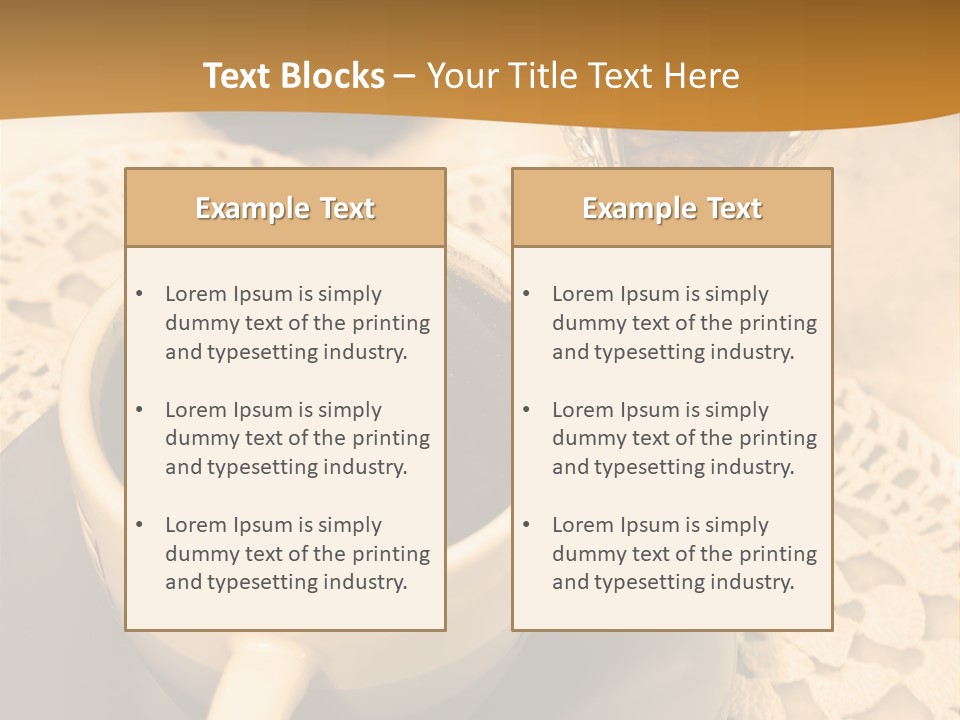 Text Blocks – Your Title Text Here

Example Text

• Lorem Ipsum is simply dummy text of the printing and typesetting industry.

• Lorem Ipsum is simply dummy text of the printing and typesetting industry.

• Lorem Ipsum is simply dummy text of the printing and typesetting industry.

Example Text

• Lorem Ipsum is simply dummy text of the printing and typesetting industry.

• Lorem Ipsum is simply dummy text of the printing and typesetting industry.

• Lorem Ipsum is simply dummy text of the printing and typesetting industry.